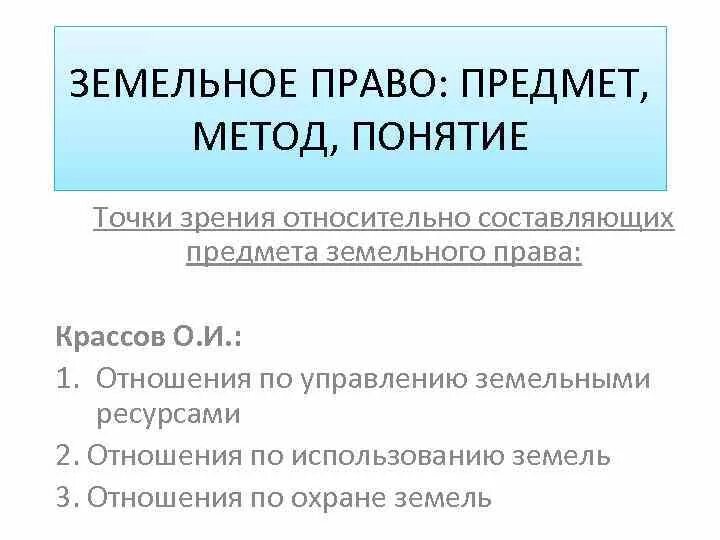 ЗЕМЕЛЬНОЕ ПРАВО: ПРЕДМЕТ, МЕТОД, ПОНЯТИЕ

Точки зрения относительно составляющих предмета земельного права:

Крассов О.И.:
1. Отношения по управлению земельными ресурсами
2. Отношения по использованию земель
3. Отношения по охране земель